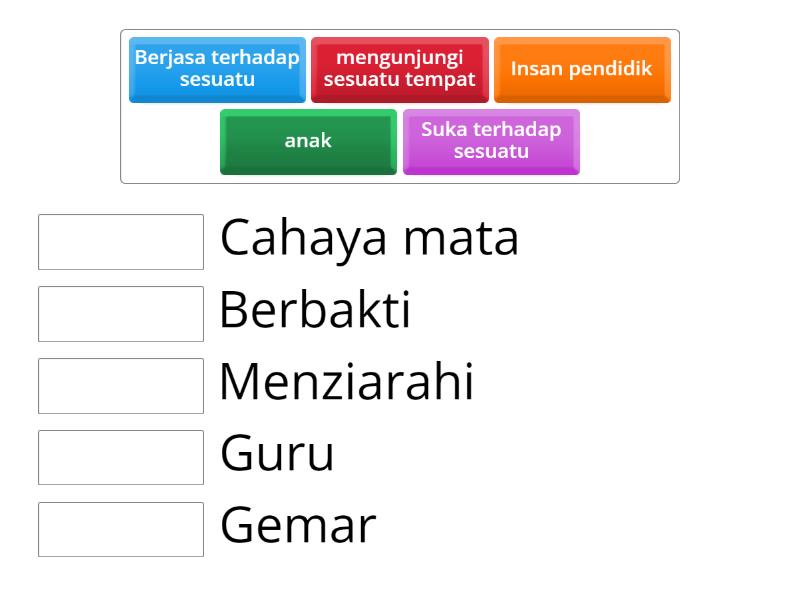 Berjasa terhadap sesuatu

mengunjungi sesuatu tempat

Insan pendidik

anak

Suka terhadap sesuatu

Cahaya mata

Berbakti

Menziarahi

Guru

Gemar